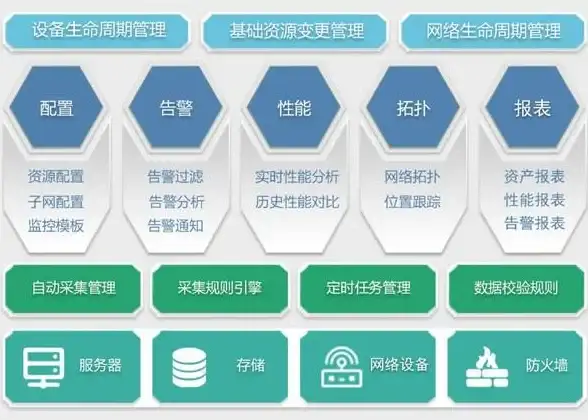 设备生命周期管理

基础资源变更管理

网络生命周期管理

配置

资源配置
子网配置
监控模板

告警

告警过滤
告警分析
告警通知

性能

实时性能分析
历史性能对比

拓扑

网络拓扑
位置跟踪

报表

资产报表
性能报表
告警报表

自动采集管理

采集规则引擎

定时任务管理

数据校验规则

服务器

存储

网络设备

防火墙